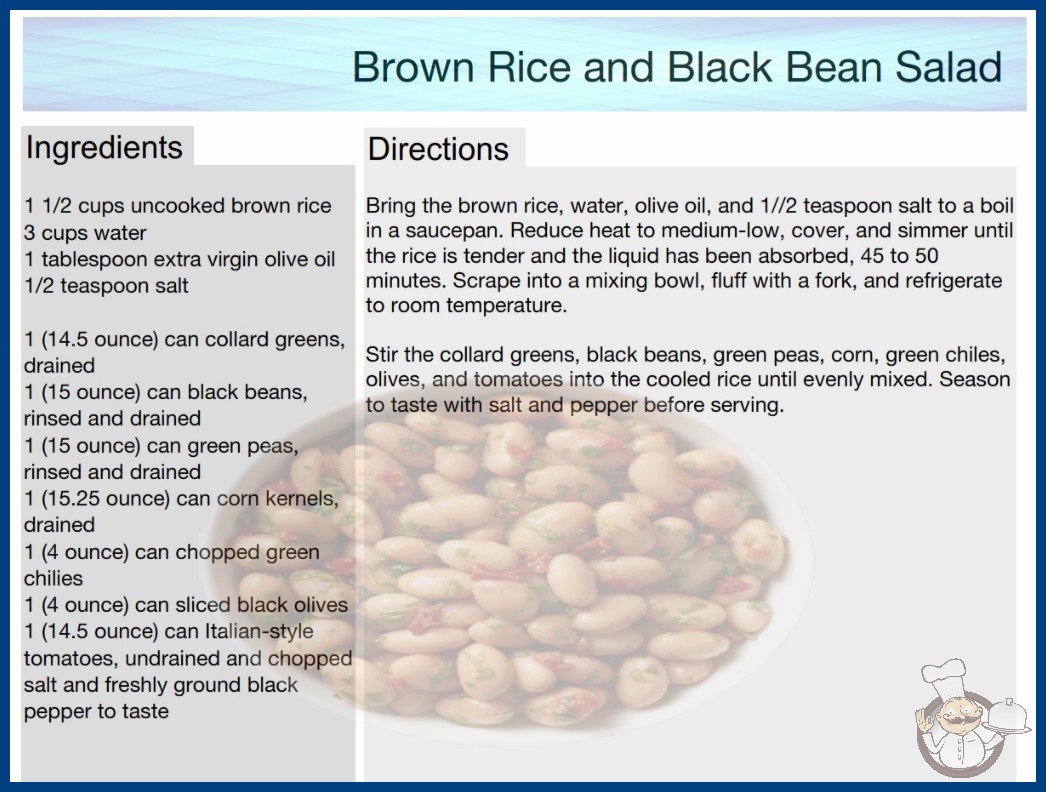 Brown Rice and Black Bean Salad

Ingredients

1 1/2 cups uncooked brown rice
3 cups water
1 tablespoon extra virgin olive oil
1/2 teaspoon salt

1 (14.5 ounce) can collard greens, drained
1 (15 ounce) can black beans, rinsed and drained
1 (15 ounce) can green peas, rinsed and drained
1 (15.25 ounce) can corn kernels, drained
1 (4 ounce) can chopped green chilies
1 (4 ounce) can sliced black olives
1 (14.5 ounce) can Italian-style tomatoes, undrained and chopped
salt and freshly ground black pepper to taste

Directions

Bring the brown rice, water, olive oil, and 1//2 teaspoon salt to a boil in a saucepan. Reduce heat to medium-low, cover, and simmer until the rice is tender and the liquid has been absorbed, 45 to 50 minutes. Scrape into a mixing bowl, fluff with a fork, and refrigerate to room temperature.

Stir the collard greens, black beans, green peas, corn, green chiles, olives, and tomatoes into the cooled rice until evenly mixed. Season to taste with salt and pepper before serving.